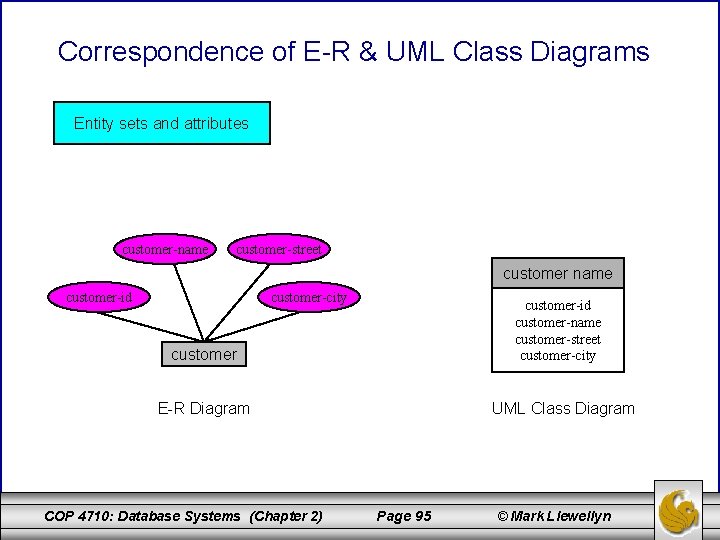 Correspondence of E-R & UML Class Diagrams

Entity sets and attributes

customer-name
customer-street
customer-id
customer-city
customer

E-R Diagram

customer name

customer-id
customer-name
customer-street
customer-city

UML Class Diagram

COP 4710: Database Systems (Chapter 2) Page 95 © Mark Llewellyn